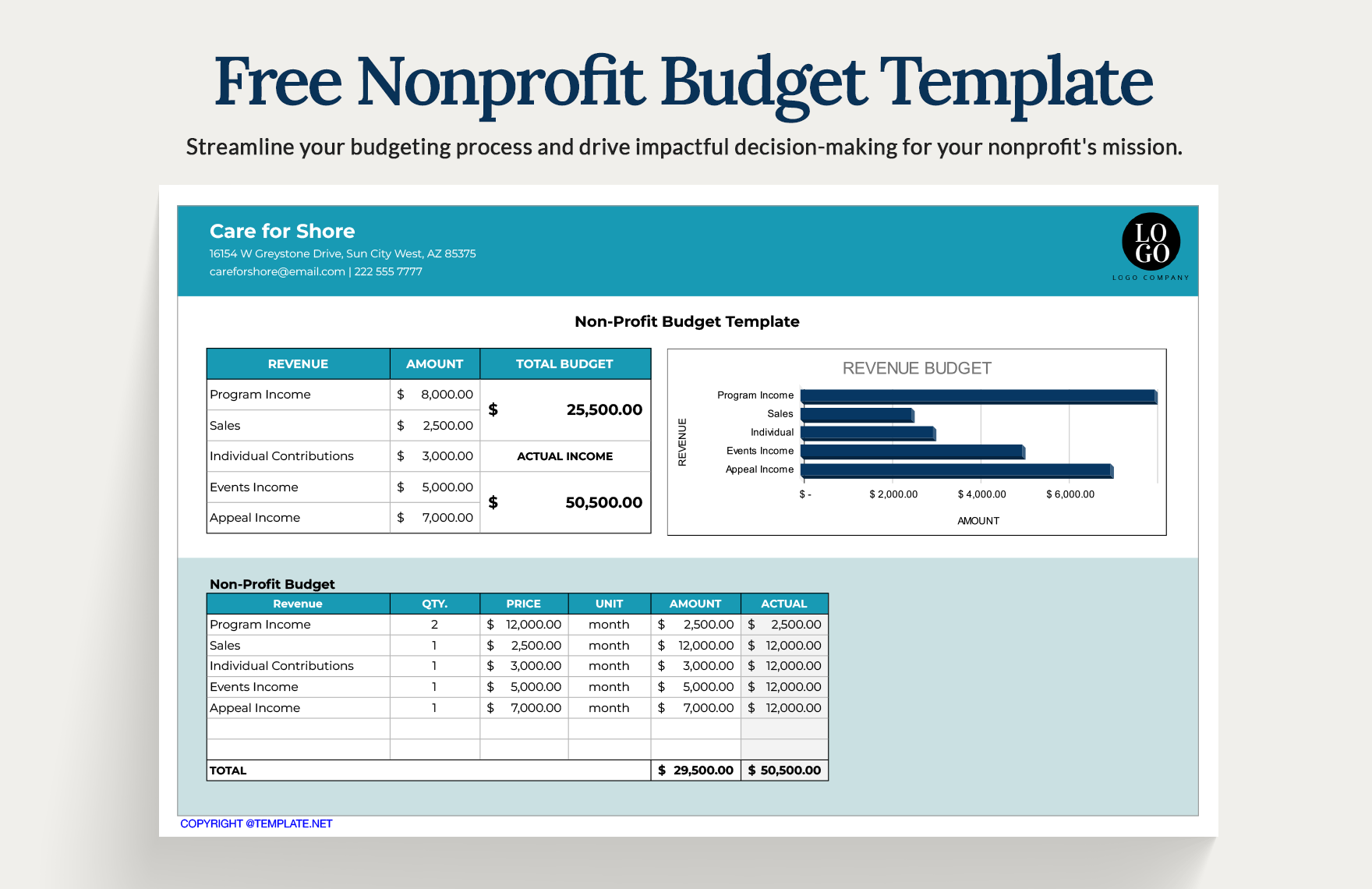 Free Nonprofit Budget Template

Streamline your budgeting process and drive impactful decision-making for your nonprofit's mission.

Care for Shore
16154 W Greystone Drive, Sun City West, AZ 85375
careforshore@email.com | 222 555 7777

LO GO
LOGO COMPANY

Non-Profit Budget Template

| REVENUE | AMOUNT | TOTAL BUDGET |
|---|---|---|
| Program Income | $ 8,000.00 | $ 25,500.00 |
| Sales | $ 2,500.00 | |
| Individual Contributions | $ 3,000.00 | ACTUAL INCOME |
| Events Income | $ 5,000.00 | $ 50,500.00 |
| Appeal Income | $ 7,000.00 | |

REVENUE BUDGET
REVENUE
Program Income
Sales
Individual
Events Income
Appeal Income
$ -
$ 2,000.00
$ 4,000.00
$ 6,000.00
AMOUNT

Non-Profit Budget

| Revenue | QTY. | PRICE | UNIT | AMOUNT | ACTUAL |
|---|---|---|---|---|---|
| Program Income | 2 | $ 12,000.00 | month | $ 2,500.00 | $ 2,500.00 |
| Sales | 1 | $ 2,500.00 | month | $ 12,000.00 | $ 12,000.00 |
| Individual Contributions | 1 | $ 3,000.00 | month | $ 3,000.00 | $ 12,000.00 |
| Events Income | 1 | $ 5,000.00 | month | $ 5,000.00 | $ 12,000.00 |
| Appeal Income | 1 | $ 7,000.00 | month | $ 7,000.00 | $ 12,000.00 |
| | | | | | |
| | | | | | |
| TOTAL | | | | $ 29,500.00 | $ 50,500.00 |

COPYRIGHT @TEMPLATE.NET